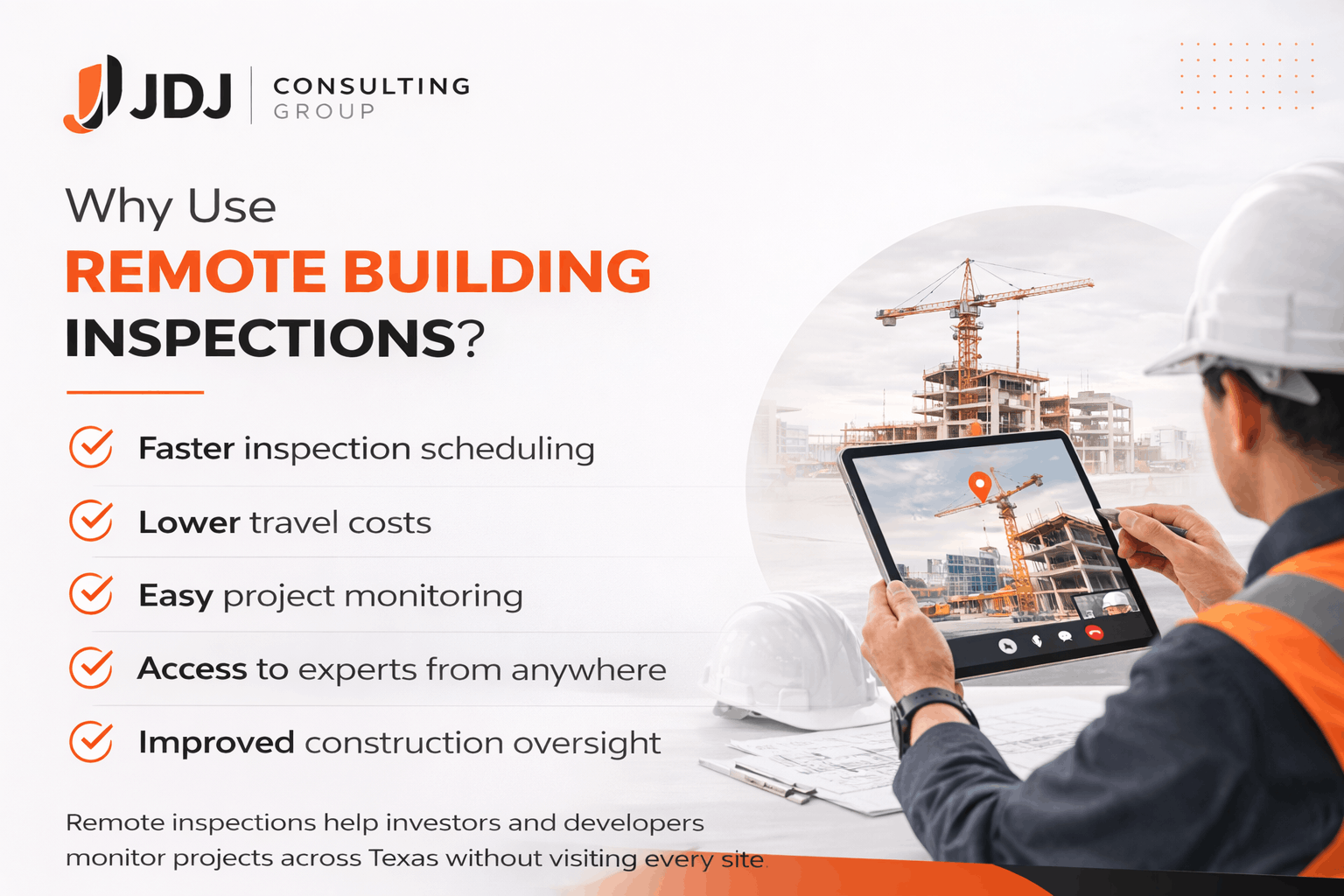 JDJ CONSULTING GROUP

Why Use
REMOTE BUILDING
INSPECTIONS?

Faster inspection scheduling

Lower travel costs

Easy project monitoring

Access to experts from anywhere

Improved construction oversight

Remote inspections help investors and developers monitor projects across Texas without visiting every site.